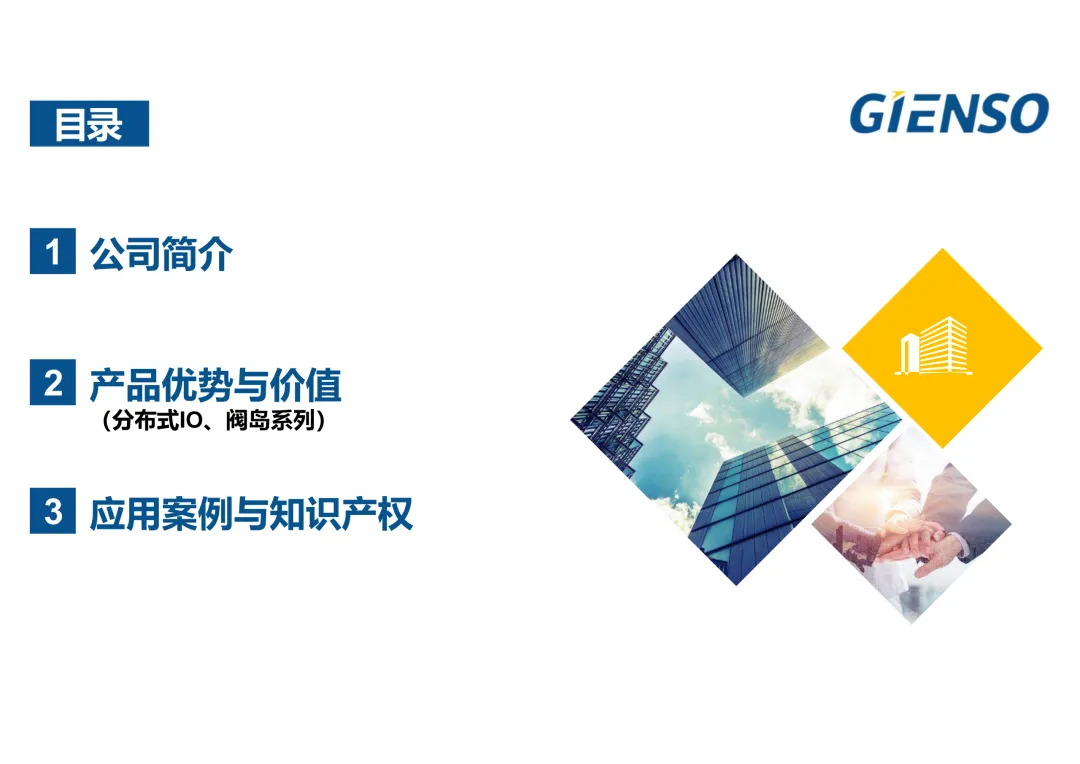 目录

GIENSO

1 公司简介

2 产品优势与价值
（分布式IO、阀岛系列）

3 应用案例与知识产权